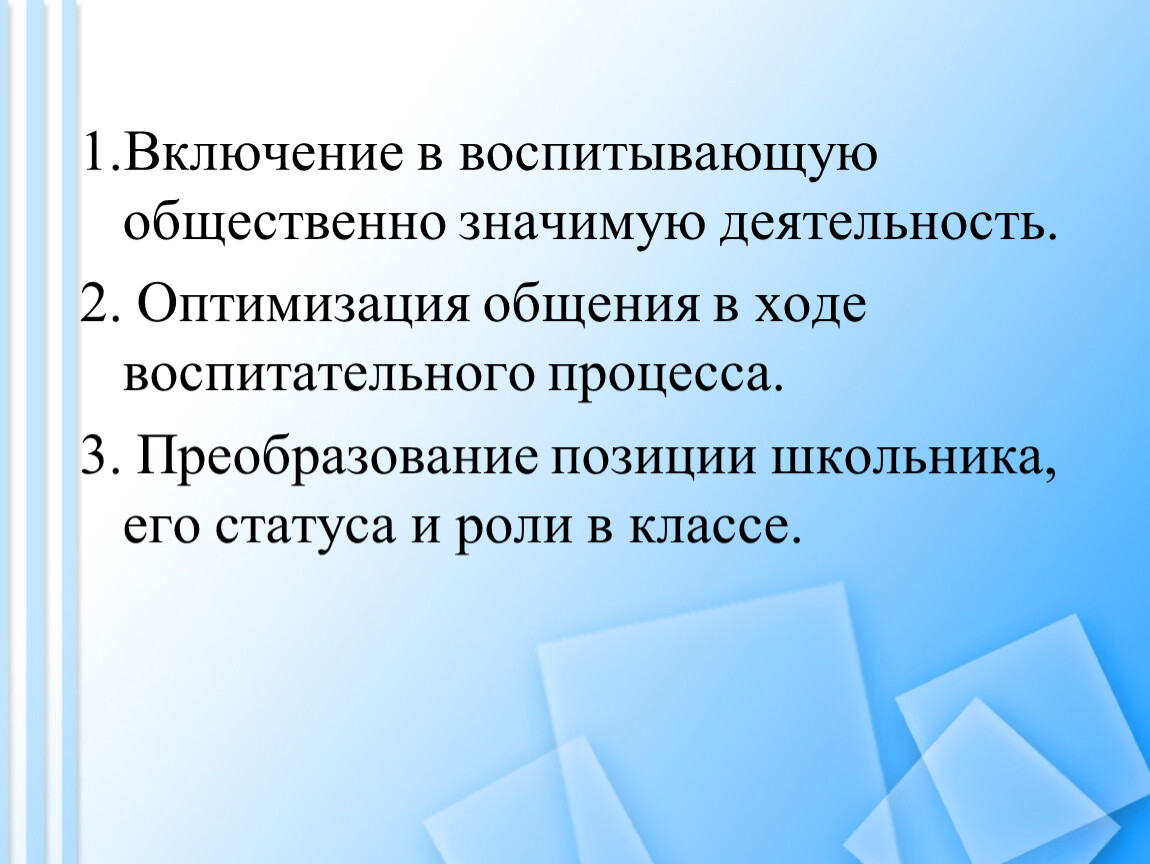 1.Включение в воспитывающую общественно значимую деятельность.

2. Оптимизация общения в ходе воспитательного процесса.

3. Преобразование позиции школьника, его статуса и роли в классе.